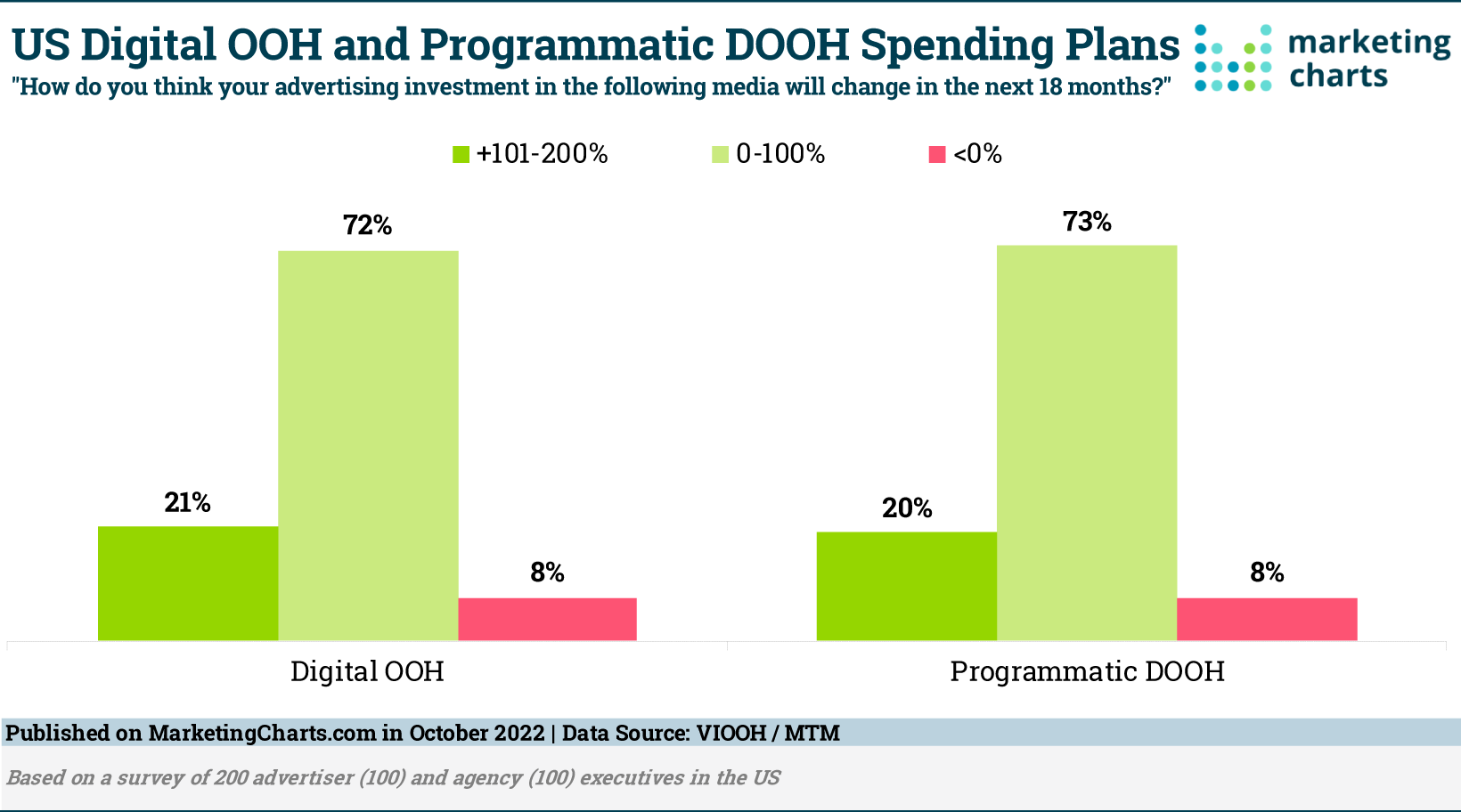 US Digital OOH and Programmatic DOOH Spending Plans
"How do you think your advertising investment in the following media will change in the next 18 months?"

marketing charts

+101-200%
0-100%
<0%

21%
72%
8%
20%
73%
8%

Digital OOH
Programmatic DOOH

Published on MarketingCharts.com in October 2022 | Data Source: VIOOH / MTM

Based on a survey of 200 advertiser (100) and agency (100) executives in the US